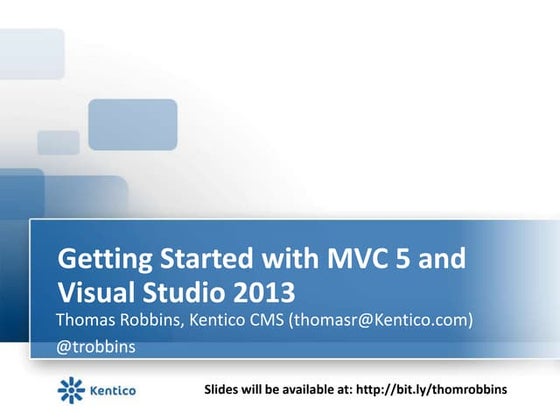 Getting Started with MVC 5 and Visual Studio 2013

Thomas Robbins, Kentico CMS (thomasr@Kentico.com)

@trobbins

Kentico

Slides will be available at: http://bit.ly/thomrobbins